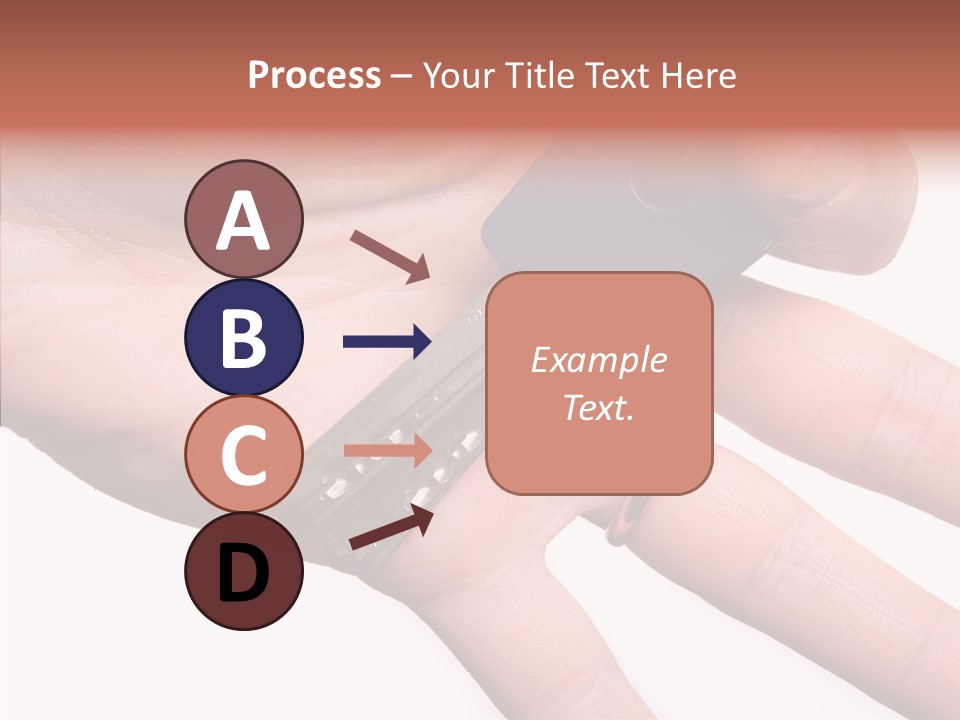 Process – Your Title Text Here

A

B

C

D

Example Text.